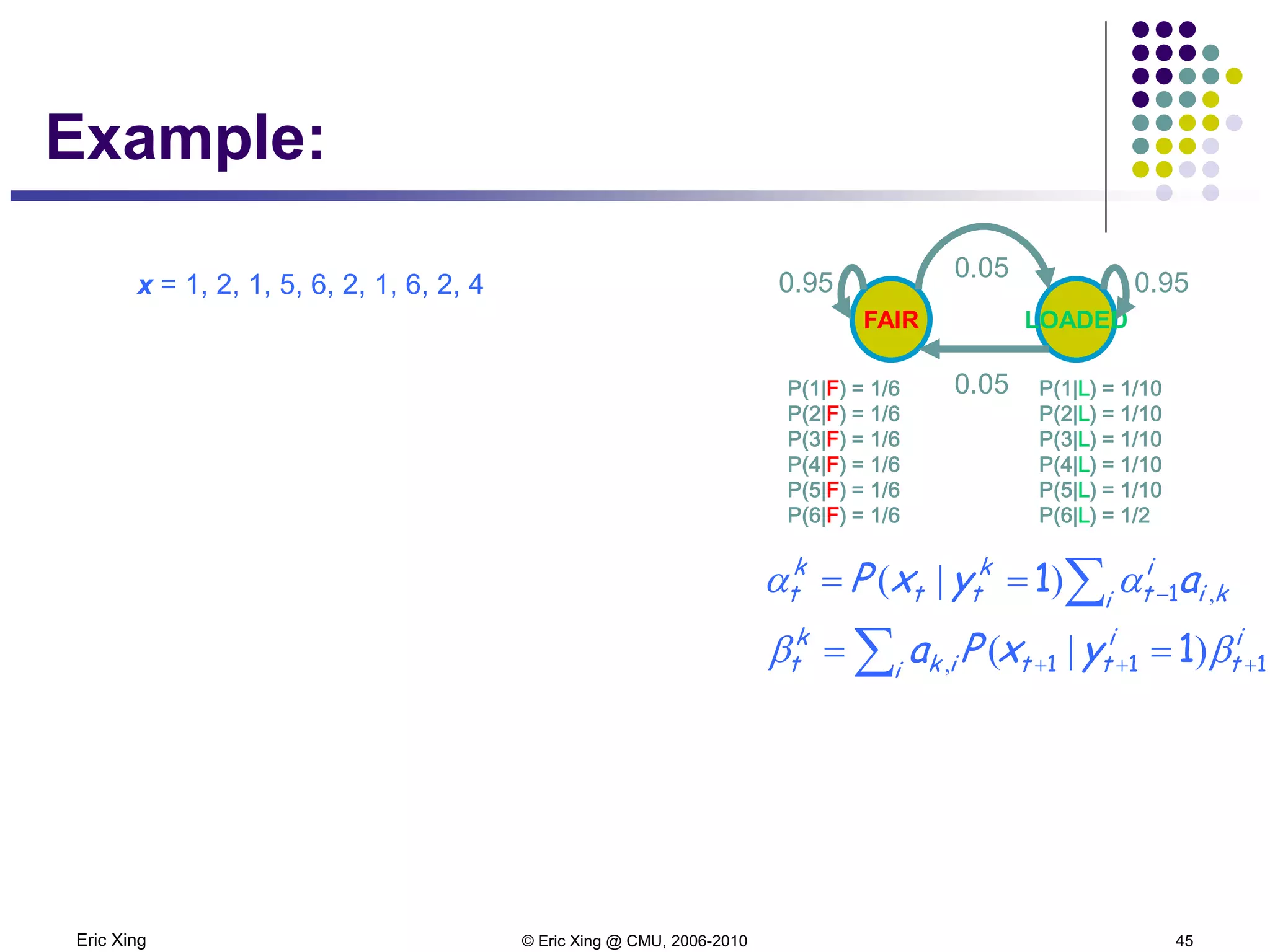 Example:

$x$ = 1, 2, 1, 5, 6, 2, 1, 6, 2, 4

0.95

0.05

0.95

FAIR

LOADED

0.05

P(1|F) = 1/6
P(2|F) = 1/6
P(3|F) = 1/6
P(4|F) = 1/6
P(5|F) = 1/6
P(6|F) = 1/6

P(1|L) = 1/10
P(2|L) = 1/10
P(3|L) = 1/10
P(4|L) = 1/10
P(5|L) = 1/10
P(6|L) = 1/2

$\alpha_t^k = P(x_t \mid y_t^k = 1)\sum_i \alpha_{t-1}^i a_{i,k}$

$\beta_t^k = \sum_i a_{k,i} P(x_{t+1} \mid y_{t+1}^i = 1)\beta_{t+1}^i$

Eric Xing

© Eric Xing @ CMU, 2006-2010

45